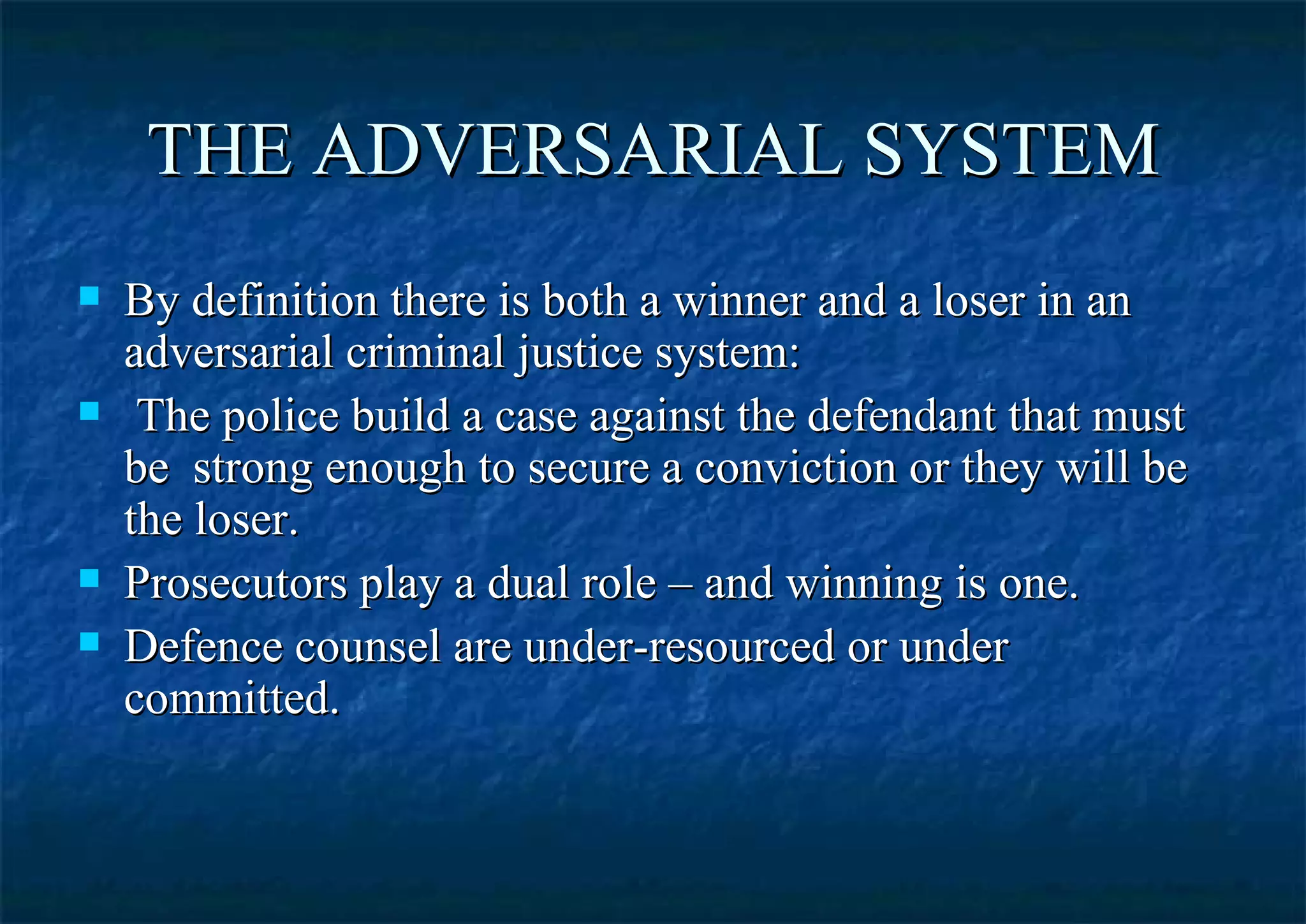 THE ADVERSARIAL SYSTEM

- By definition there is both a winner and a loser in an adversarial criminal justice system:
- The police build a case against the defendant that must be strong enough to secure a conviction or they will be the loser.
- Prosecutors play a dual role – and winning is one.
- Defence counsel are under-resourced or under committed.